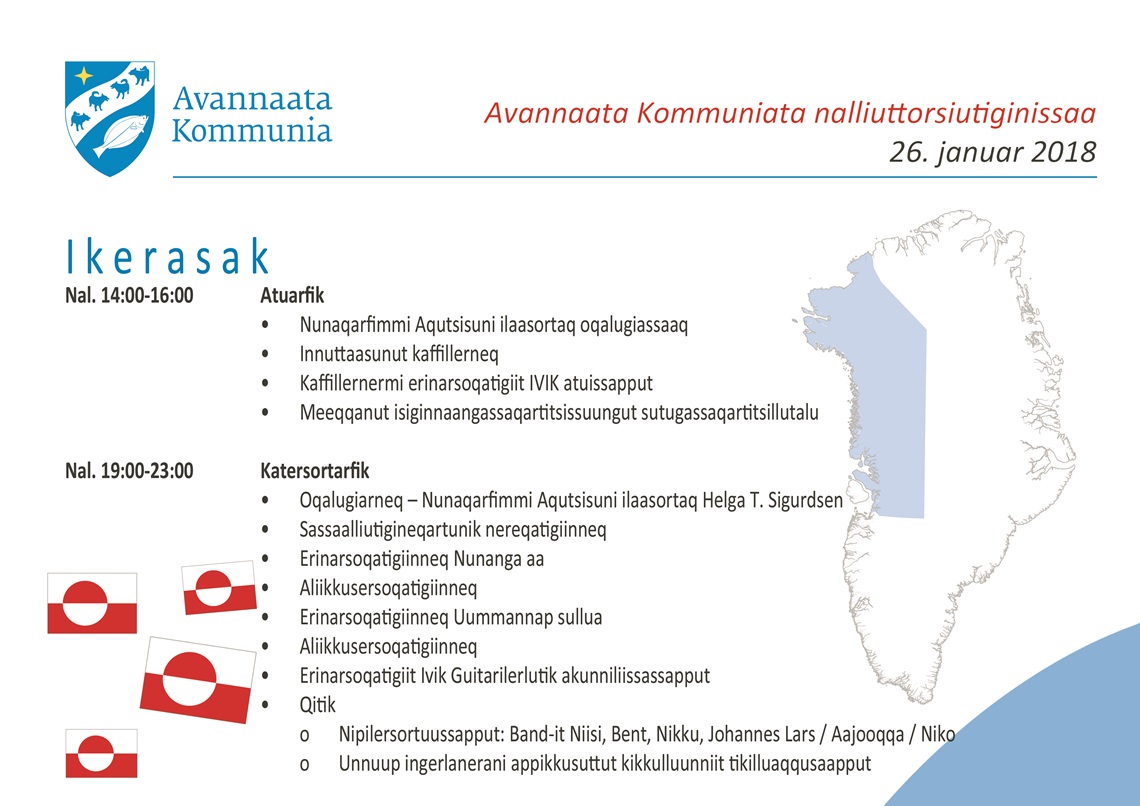 Avannaata Kommunia

Avannaata Kommuniata nalliuttorsiutiginissaa
26. januar 2018

Ikerasak

Nal. 14:00-16:00 Atuarfik
• Nunaqarfimmi Aqutsisuni ilaasortaq oqalugiassaaq
• Innuttaasunut kaffillerneq
• Kaffillernermi erinarsoqatigiit IVIK atuissapput
• Meeqqanut isiginnaangassaqartitsissuungut sutugassaqartitsillutalu

Nal. 19:00-23:00 Katersortarfik
• Oqalugiarneq – Nunaqarfimmi Aqutsisuni ilaasortaq Helga T. Sigurdsen
• Sassaalliutigineqartunik nereqatigiinneq
• Erinarsoqatigiinneq Nunanga aa
• Aliikkusersoqatigiinneq
• Erinarsoqatigiinneq Uummannap sullua
• Aliikkusersoqatigiinneq
• Erinarsoqatigiit Ivik Guitarilerlutik akunniliissassapput
• Qitik
o Nipilersortuussapput: Band-it Niisi, Bent, Nikku, Johannes Lars / Aajooqqa / Niko
o Unnuup ingerlanerani appikkusuttut kikkulluunniit tikilluaqqusaapput